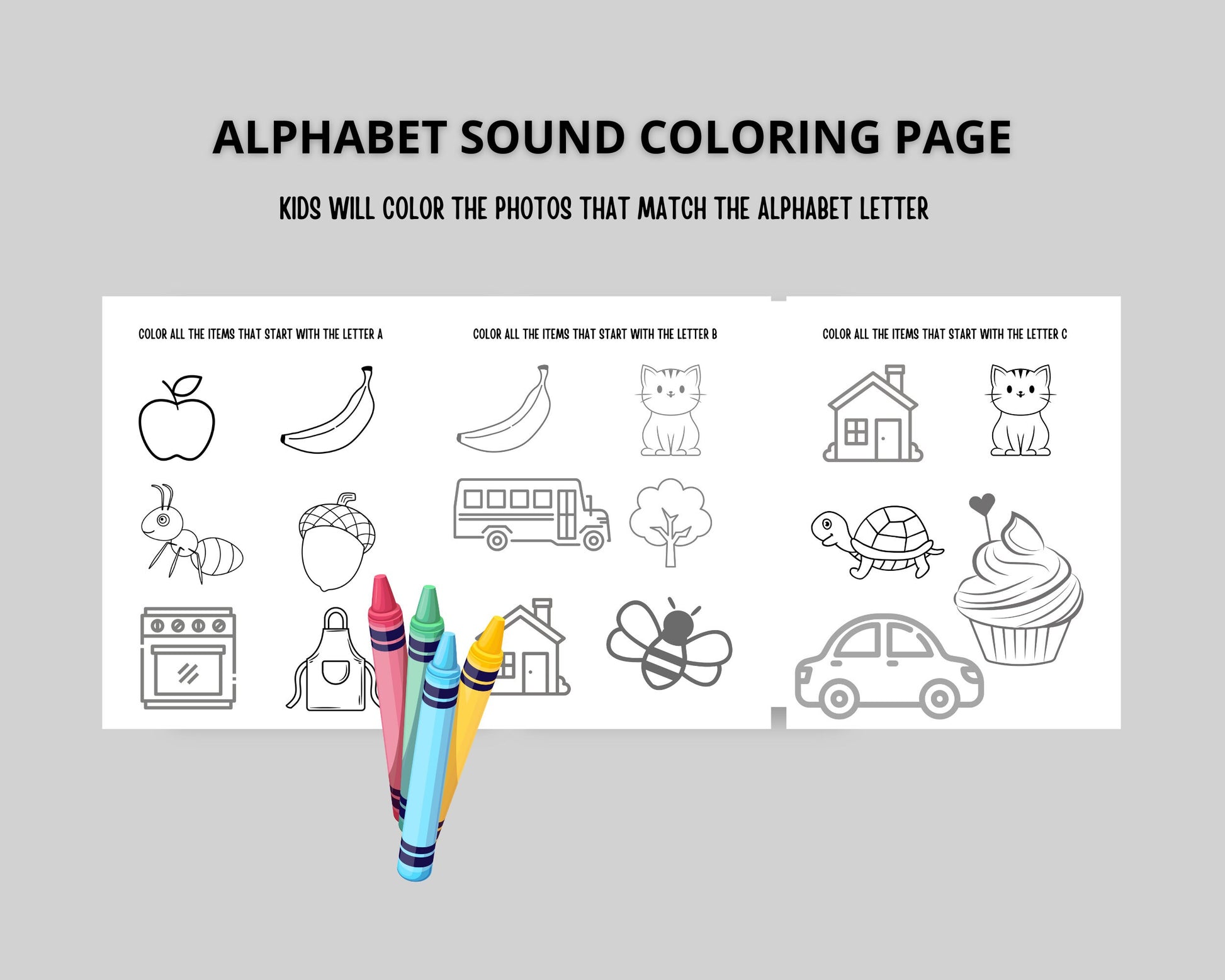 ALPHABET SOUND COLORING PAGE

KIDS WILL COLOR THE PHOTOS THAT MATCH THE ALPHABET LETTER

COLOR ALL THE ITEMS THAT START WITH THE LETTER A

COLOR ALL THE ITEMS THAT START WITH THE LETTER B

COLOR ALL THE ITEMS THAT START WITH THE LETTER C